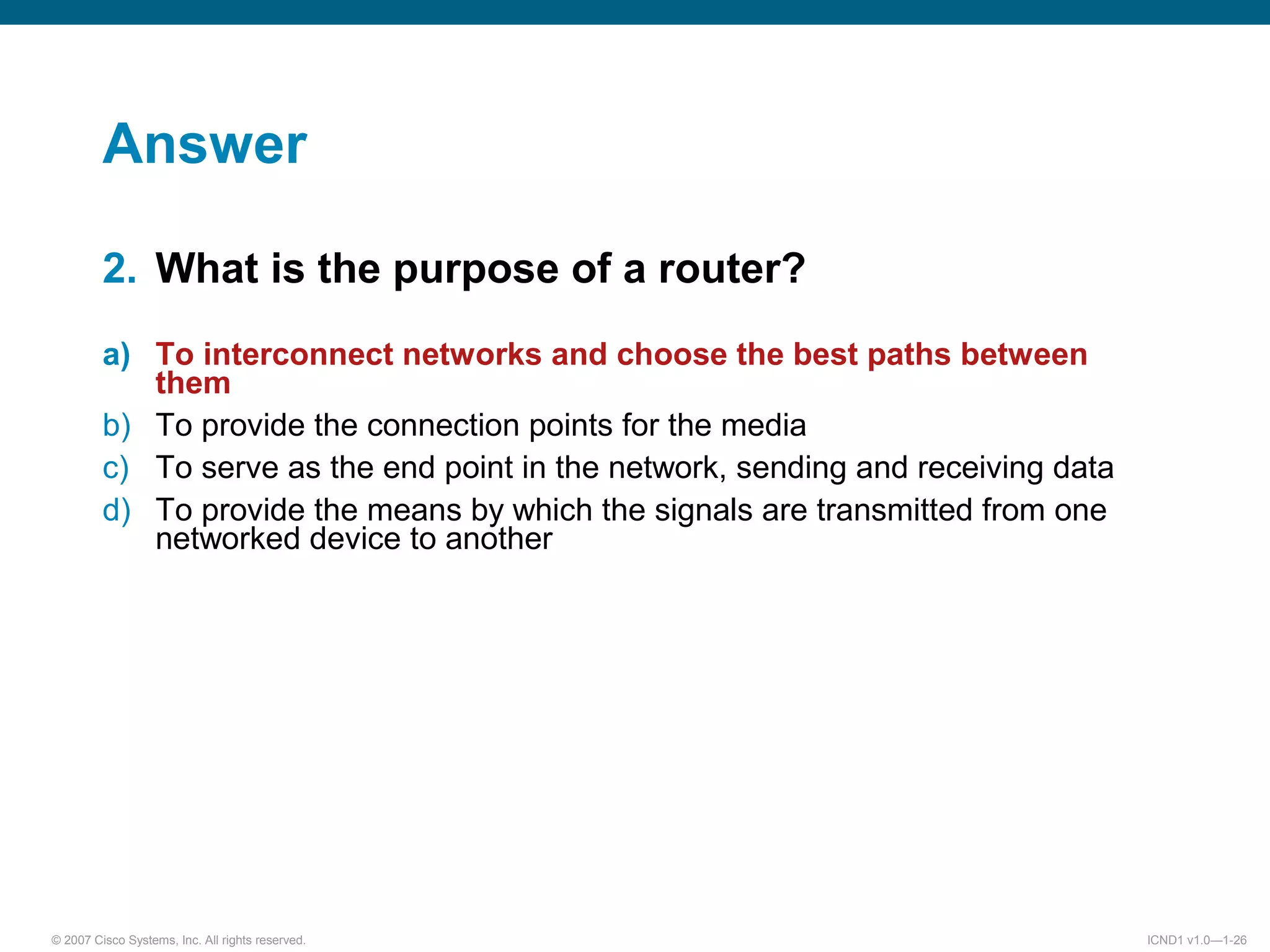 Answer

2. What is the purpose of a router?

a) To interconnect networks and choose the best paths between them
b) To provide the connection points for the media
c) To serve as the end point in the network, sending and receiving data
d) To provide the means by which the signals are transmitted from one networked device to another

© 2007 Cisco Systems, Inc. All rights reserved.

ICND1 v1.0—1-26